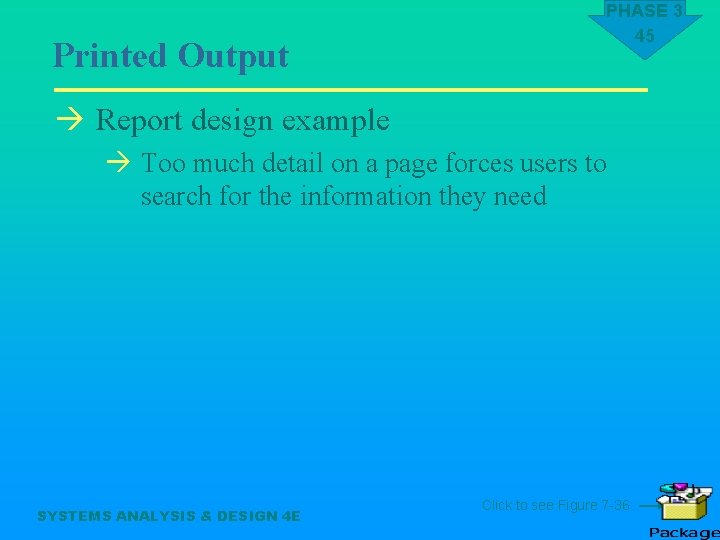 PHASE 3
45

Printed Output

→ Report design example

→ Too much detail on a page forces users to search for the information they need

SYSTEMS ANALYSIS & DESIGN 4E

Click to see Figure 7-36

Package